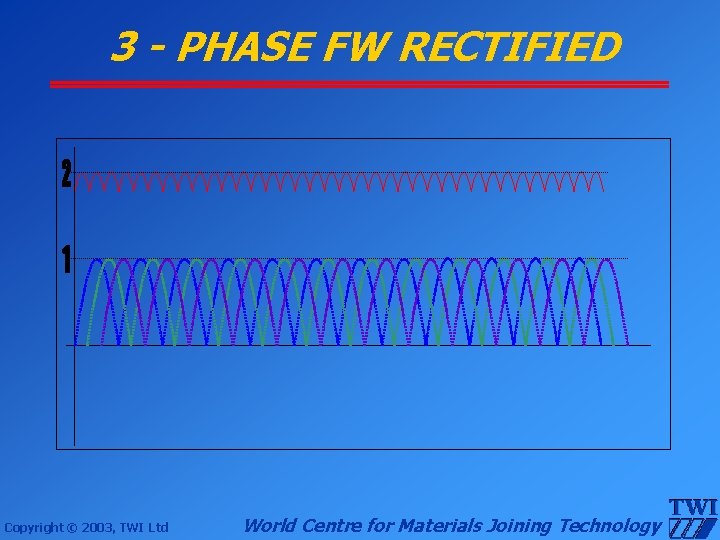 3 - PHASE FW RECTIFIED

2

1

Copyright © 2003, TWI Ltd

World Centre for Materials Joining Technology

TWI